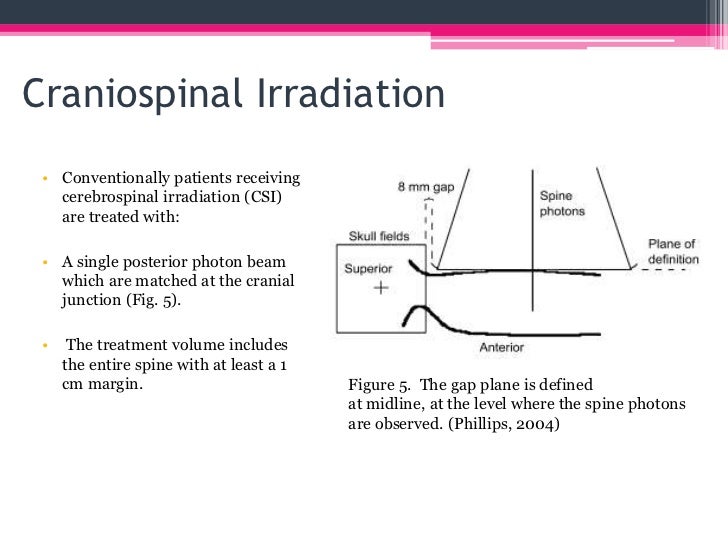 Craniospinal Irradiation

• Conventionally patients receiving cerebrospinal irradiation (CSI) are treated with:

• A single posterior photon beam which are matched at the cranial junction (Fig. 5).

• The treatment volume includes the entire spine with at least a 1 cm margin.

8 mm gap

Spine photons

Skull fields

Plane of definition

Superior

+

Anterior

Figure 5. The gap plane is defined at midline, at the level where the spine photons are observed. (Phillips, 2004)